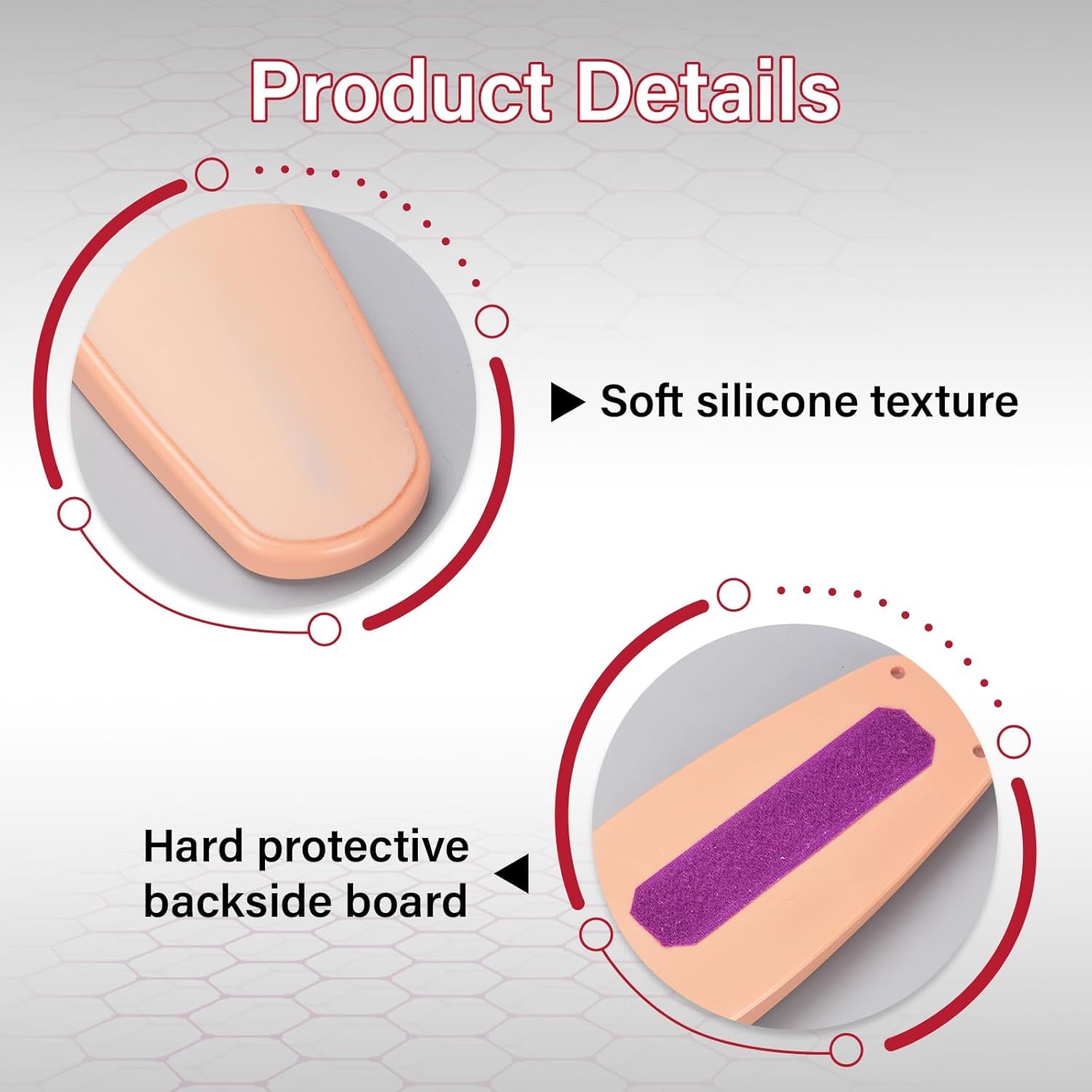 Product Details

▶ Soft silicone texture

Hard protective backside board ◀